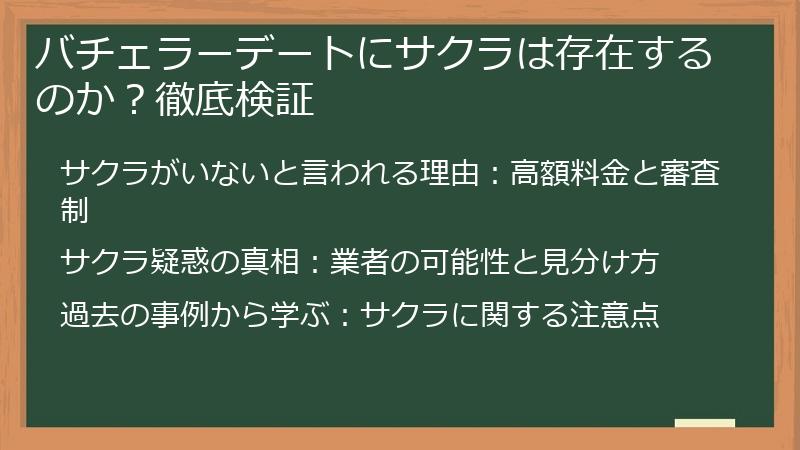 バチェラーデートにサクラは存在するのか？徹底検証

サクラがいないと言われる理由：高額料金と審査制

サクラ疑惑の真相：業者の可能性と見分け方

過去の事例から学ぶ：サクラに関する注意点